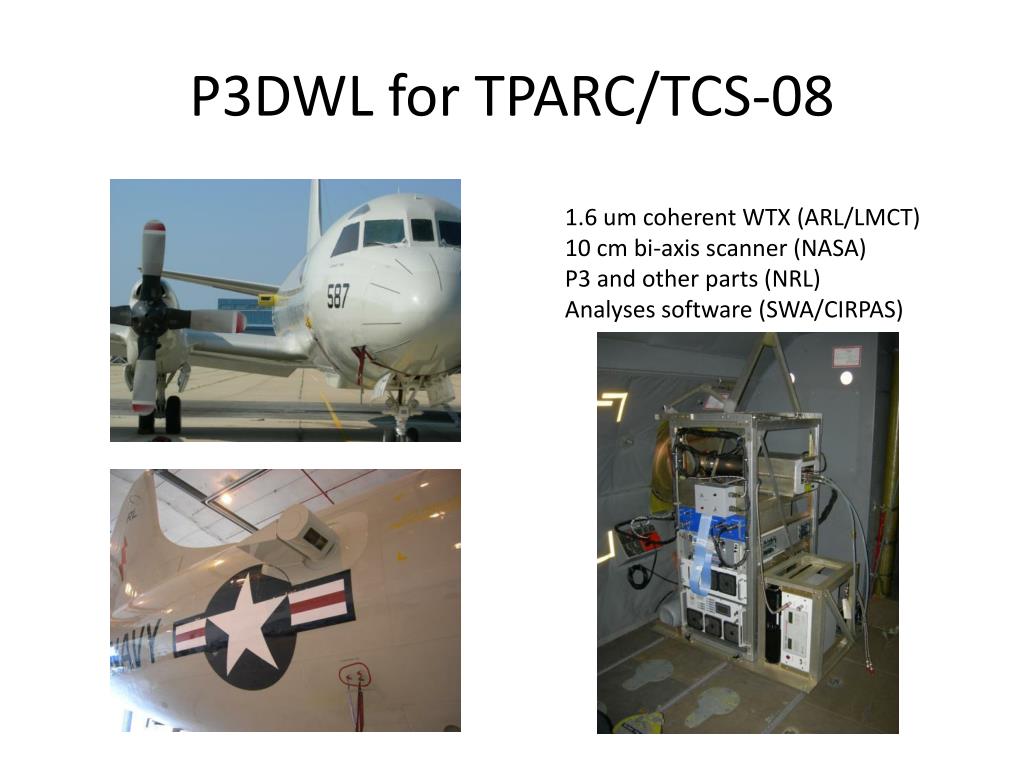 P3DWL for TPARC/TCS-08

1.6 um coherent WTX (ARL/LMCT)
10 cm bi-axis scanner (NASA)
P3 and other parts (NRL)
Analyses software (SWA/CIRPAS)

587

NAVY